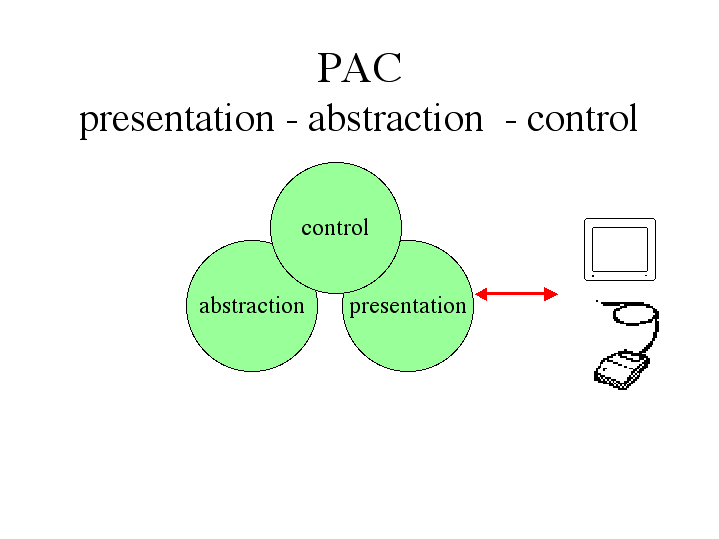 PAC
presentation - abstraction - control

control

abstraction

presentation